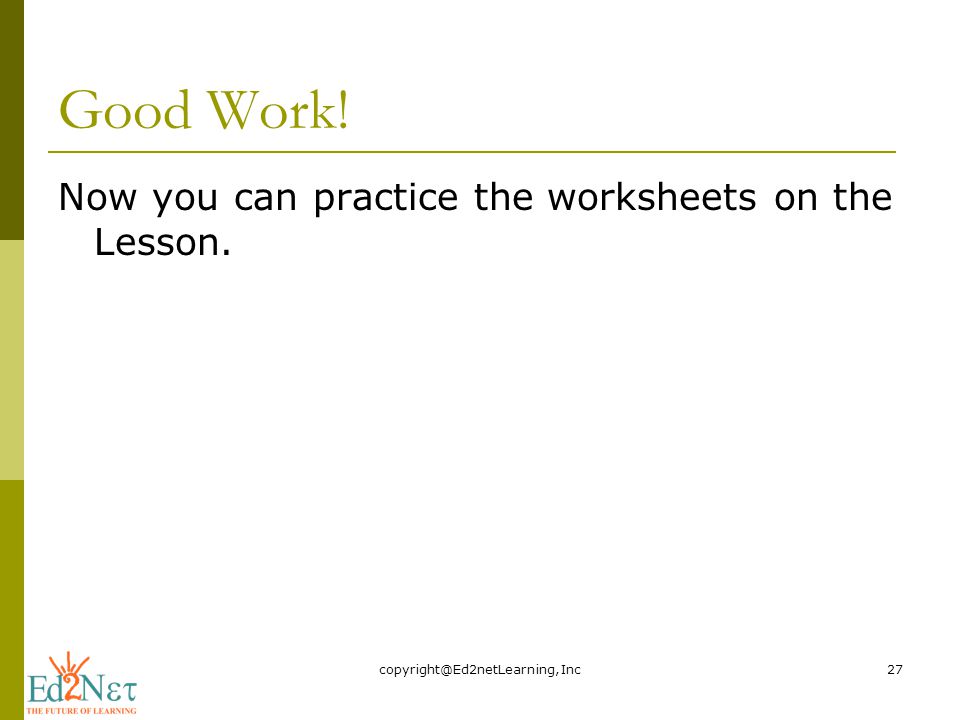 Good Work!

Now you can practice the worksheets on the Lesson.

Ed2Net
THE FUTURE OF LEARNING

copyright@Ed2netLearning, Inc

27